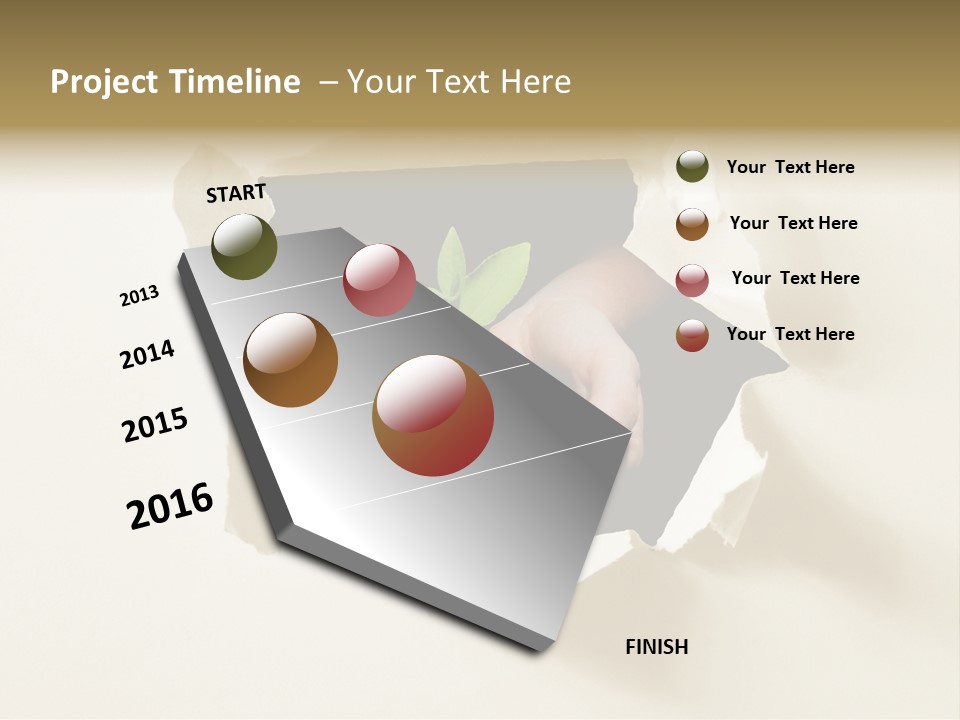 Project Timeline – Your Text Here

START

2013

2014

2015

2016

FINISH

Your Text Here

Your Text Here

Your Text Here

Your Text Here